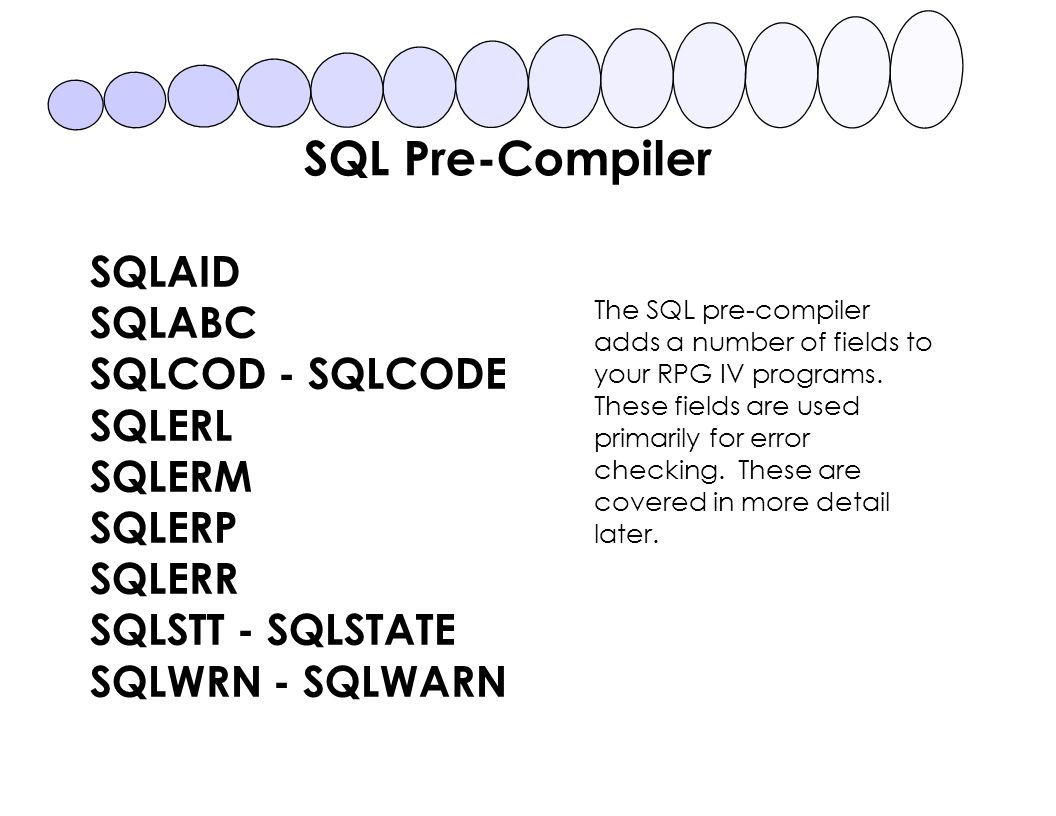 SQL Pre-Compiler

SQLAID
SQLABC
SQLCOD - SQLCODE
SQLERL
SQLERM
SQLERP
SQLERR
SQLSTT - SQLSTATE
SQLWRN - SQLWARN

The SQL pre-compiler adds a number of fields to your RPG IV programs. These fields are used primarily for error checking. These are covered in more detail later.